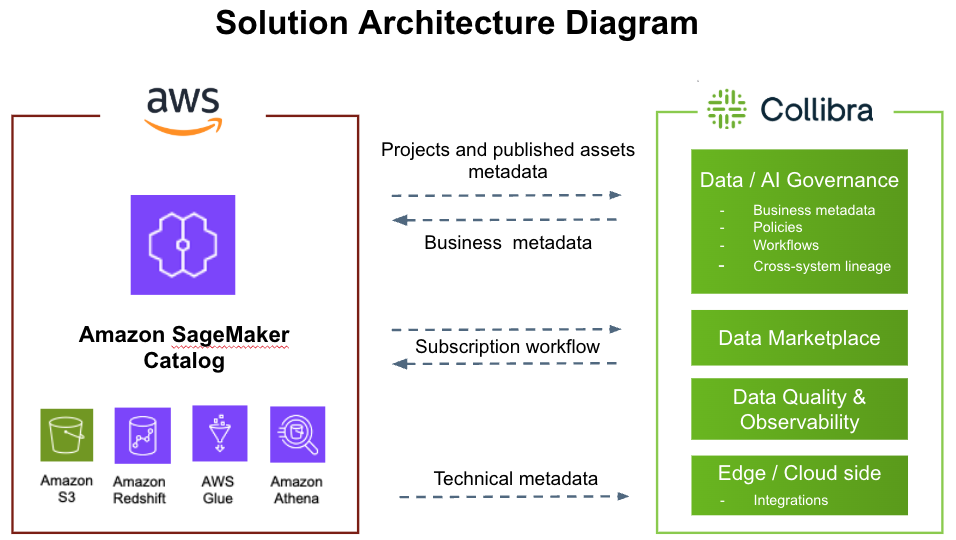 Solution Architecture Diagram

aws

Amazon SageMaker Catalog

Amazon S3

Amazon Redshift

AWS Glue

Amazon Athena

Projects and published assets metadata

Business metadata

Subscription workflow

Technical metadata

Collibra

Data / AI Governance
- Business metadata
- Policies
- Workflows
- Cross-system lineage

Data Marketplace

Data Quality & Observability

Edge / Cloud side
- Integrations